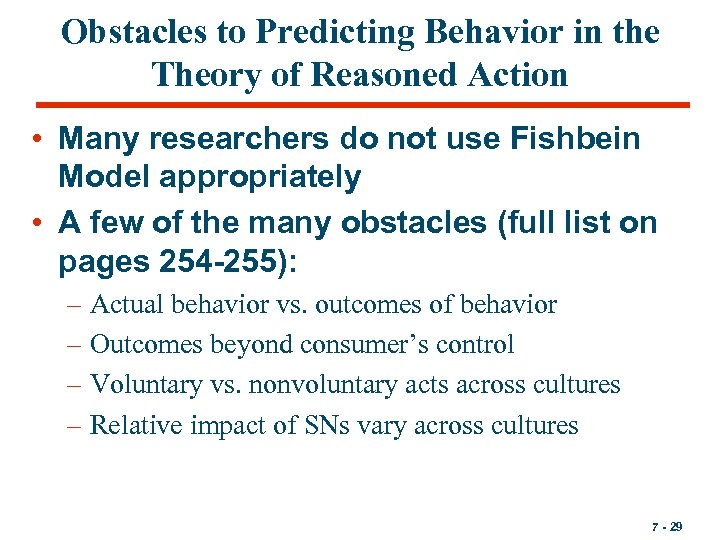 Obstacles to Predicting Behavior in the Theory of Reasoned Action

• Many researchers do not use Fishbein Model appropriately
• A few of the many obstacles (full list on pages 254-255):
– Actual behavior vs. outcomes of behavior
– Outcomes beyond consumer's control
– Voluntary vs. nonvoluntary acts across cultures
– Relative impact of SNs vary across cultures

7 - 29